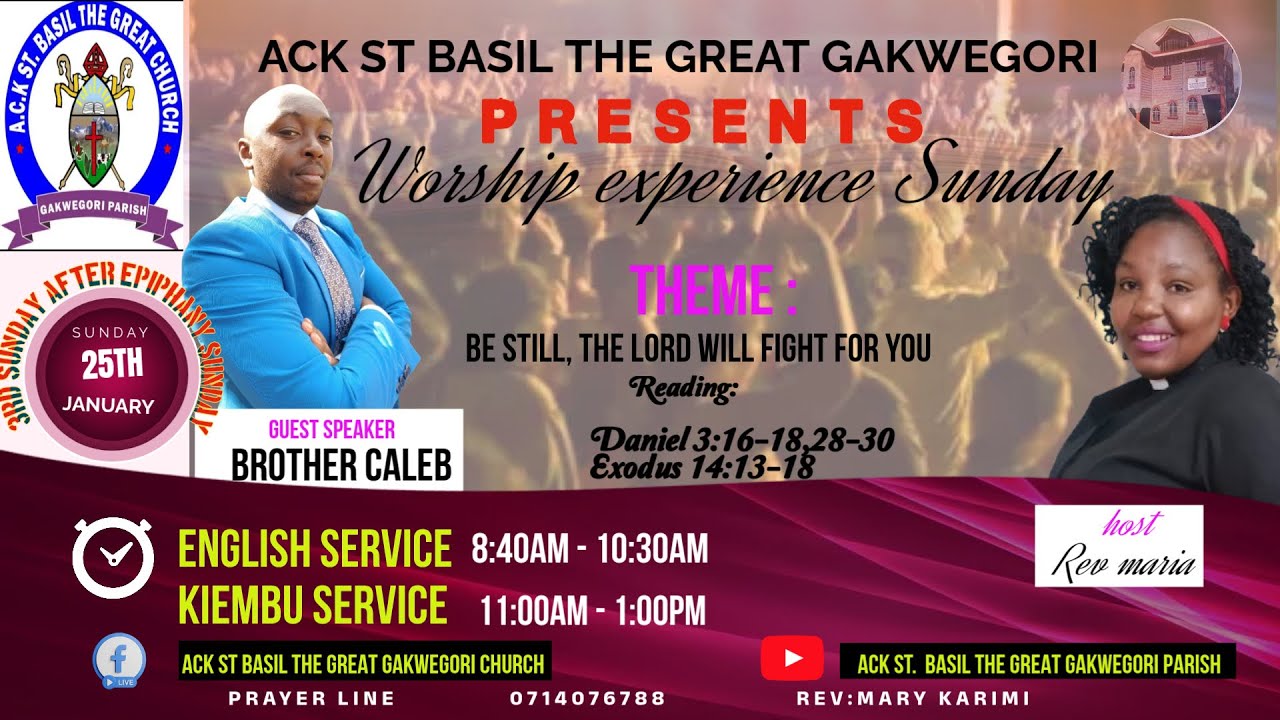 A.C.K ST. BASIL THE GREAT CHURCH
GAKWEGORI PARISH

ACK ST BASIL THE GREAT GAKWEGORI
PRESENTS
Worship experience Sunday

3RD SUNDAY AFTER EPIPHANY SUNDAY
SUNDAY
25TH
JANUARY

THEME :
BE STILL, THE LORD WILL FIGHT FOR YOU
Reading:
Daniel 3:16-18,28-30
Exodus 14:13-18

GUEST SPEAKER
BROTHER CALEB

host
Rev maria

ENGLISH SERVICE 8:40AM - 10:30AM
KIEMBU SERVICE 11:00AM - 1:00PM

LIVE
ACK ST BASIL THE GREAT GAKWEGORI CHURCH
ACK ST. BASIL THE GREAT GAKWEGORI PARISH

PRAYER LINE 0714076788 REV:MARY KARIMI